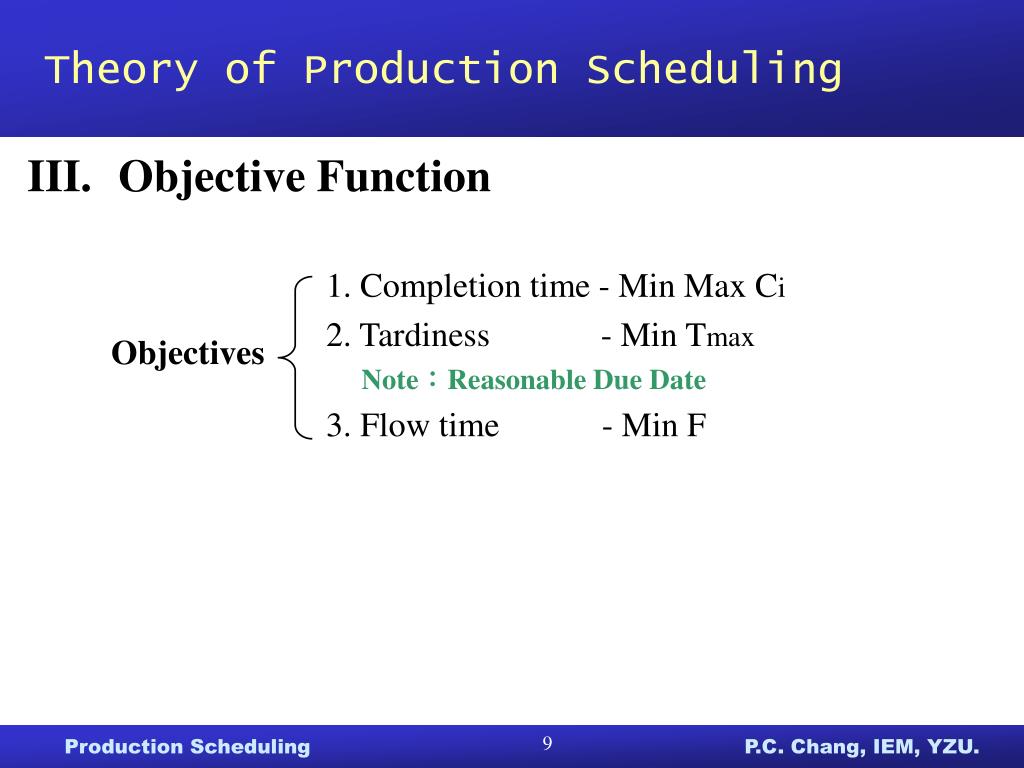 Theory of Production Scheduling

III. Objective Function

Objectives

1. Completion time - Min Max $C_i$

2. Tardiness - Min $T_{max}$

Note：Reasonable Due Date

3. Flow time - Min F

Production Scheduling

9

P.C. Chang, IEM, YZU.